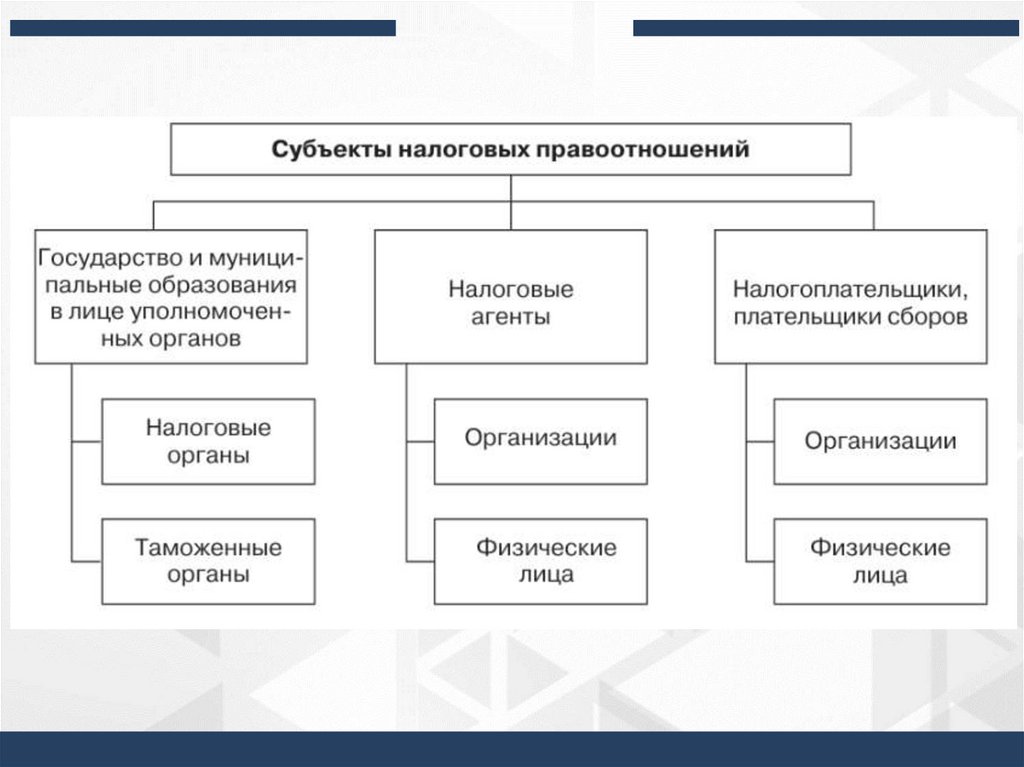 Субъекты налоговых правоотношений

Государство и муниципальные образования в лице уполномоченных органов

Налоговые органы

Таможенные органы

Налоговые агенты

Организации

Физические лица

Налогоплательщики, плательщики сборов

Организации

Физические лица